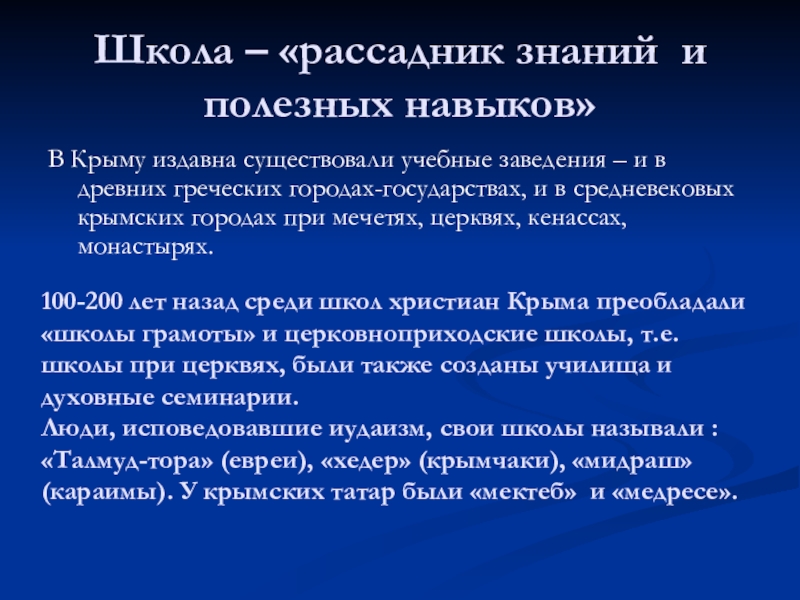 Школа – «рассадник знаний и полезных навыков»

В Крыму издавна существовали учебные заведения – и в древних греческих городах-государствах, и в средневековых крымских городах при мечетях, церквях, кенассах, монастырях.

100-200 лет назад среди школ христиан Крыма преобладали «школы грамоты» и церковноприходские школы, т.е. школы при церквях, были также созданы училища и духовные семинарии.
Люди, исповедовавшие иудаизм, свои школы называли : «Талмуд-тора» (евреи), «хедер» (крымчаки), «мидраш» (караимы). У крымских татар были «мектеб» и «медресе».